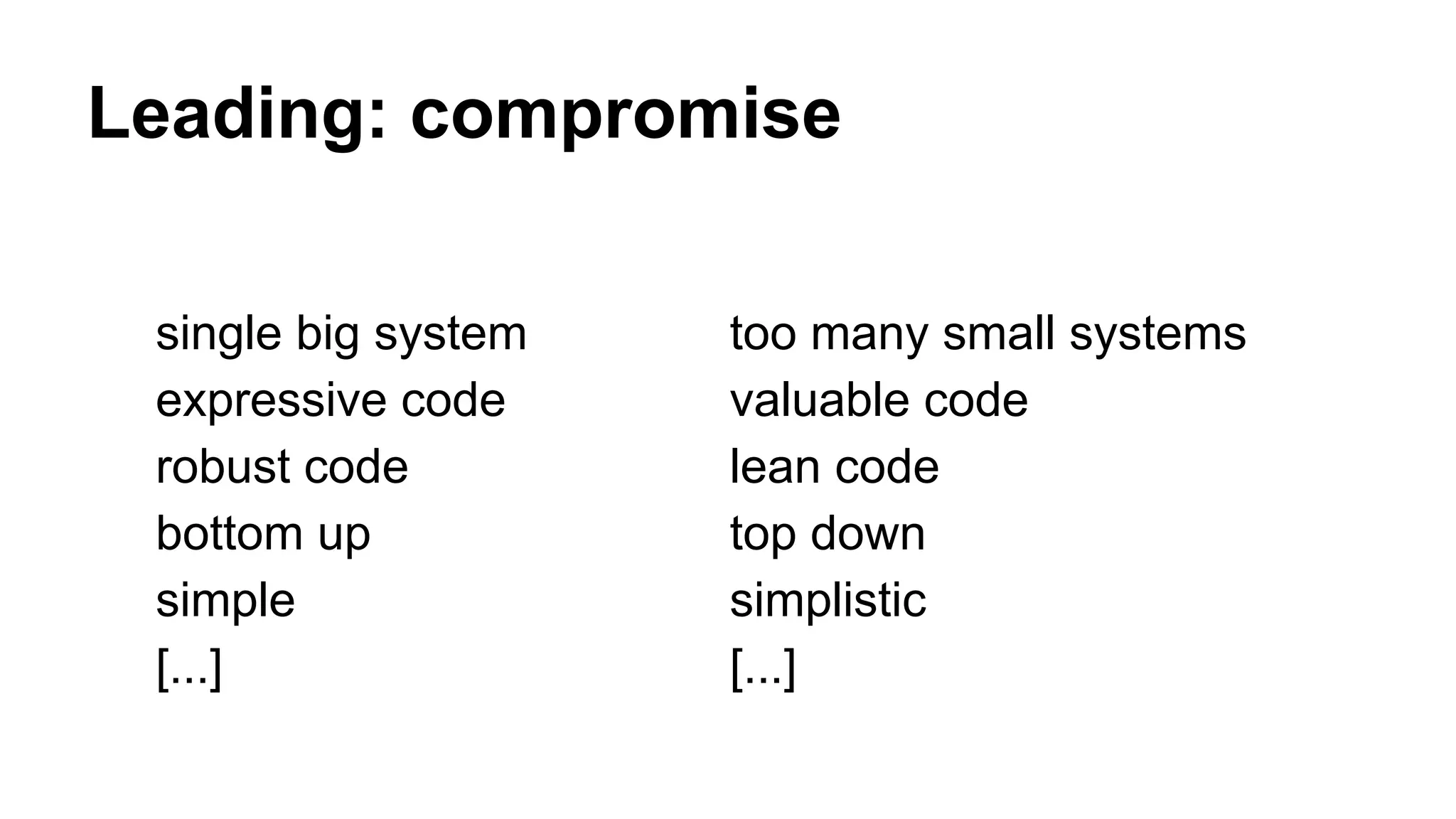 Leading: compromise

single big system
expressive code
robust code
bottom up
simple
[...]

too many small systems
valuable code
lean code
top down
simplistic
[...]